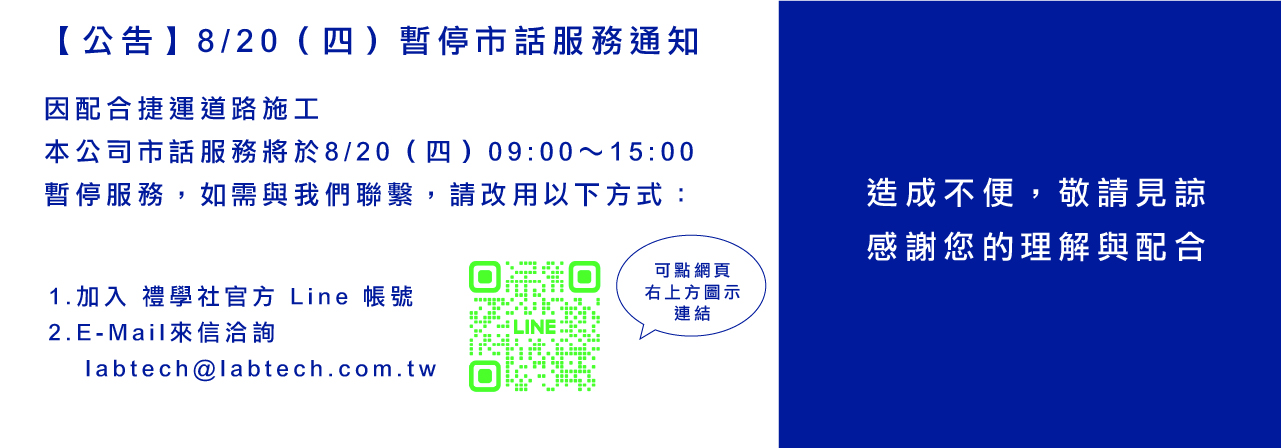 【公告】8/20（四）暫停市話服務通知

因配合捷運道路施工
本公司市話服務將於8/20（四）09:00～15:00
暫停服務，如需與我們聯繫，請改用以下方式：

1.加入 禮學社官方 Line 帳號
2.E-Mail來信洽詢
labtech@labtech.com.tw

LINE

可點網頁
右上方圖示
連結

造成不便，敬請見諒
感謝您的理解與配合